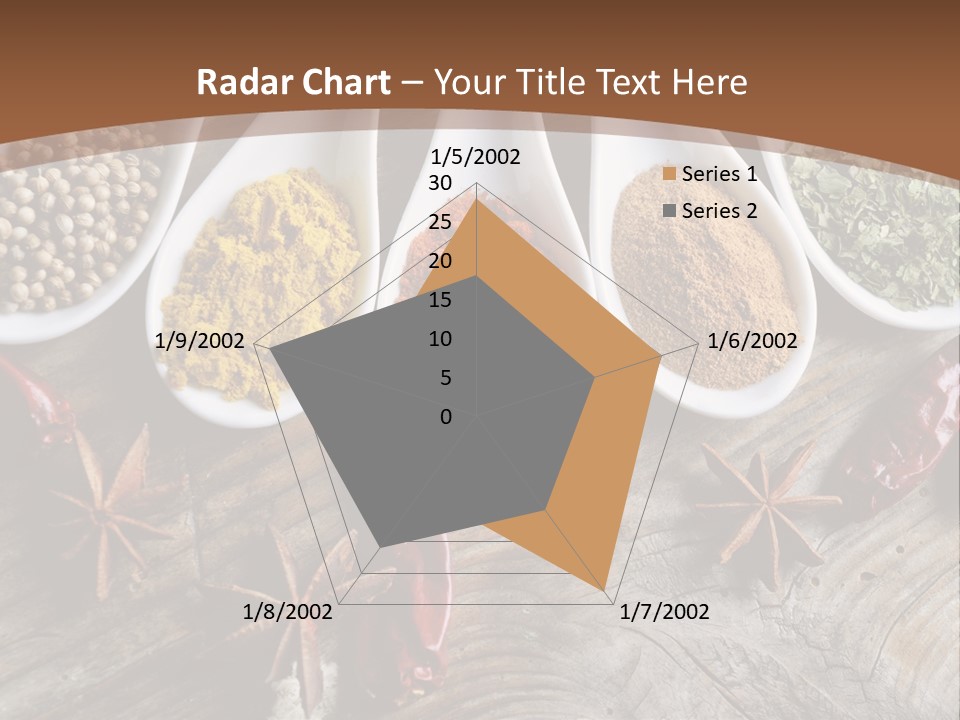 Radar Chart – Your Title Text Here

1/5/2002
30
25
20
15
10
5
0
1/6/2002
1/7/2002
1/8/2002
1/9/2002

Series 1
Series 2